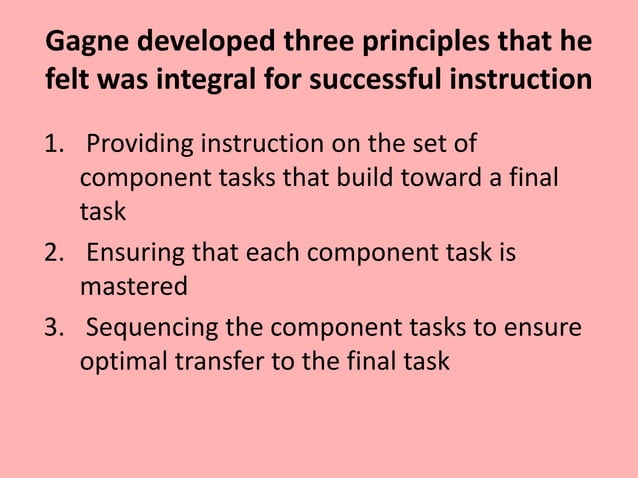 Gagne developed three principles that he felt was integral for successful instruction

1. Providing instruction on the set of component tasks that build toward a final task
2. Ensuring that each component task is mastered
3. Sequencing the component tasks to ensure optimal transfer to the final task